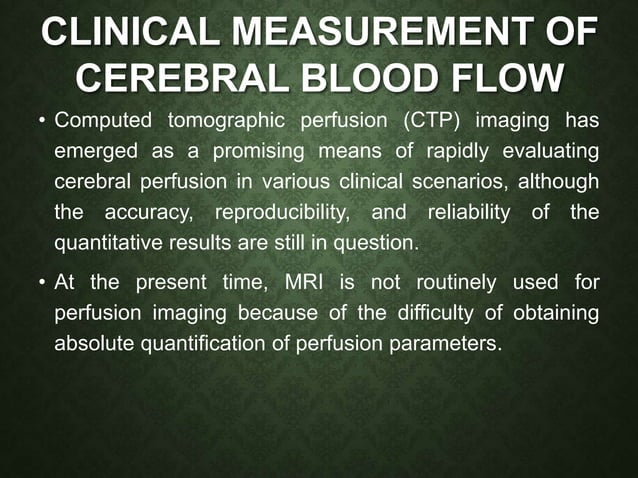 CLINICAL MEASUREMENT OF CEREBRAL BLOOD FLOW

• Computed tomographic perfusion (CTP) imaging has emerged as a promising means of rapidly evaluating cerebral perfusion in various clinical scenarios, although the accuracy, reproducibility, and reliability of the quantitative results are still in question.

• At the present time, MRI is not routinely used for perfusion imaging because of the difficulty of obtaining absolute quantification of perfusion parameters.